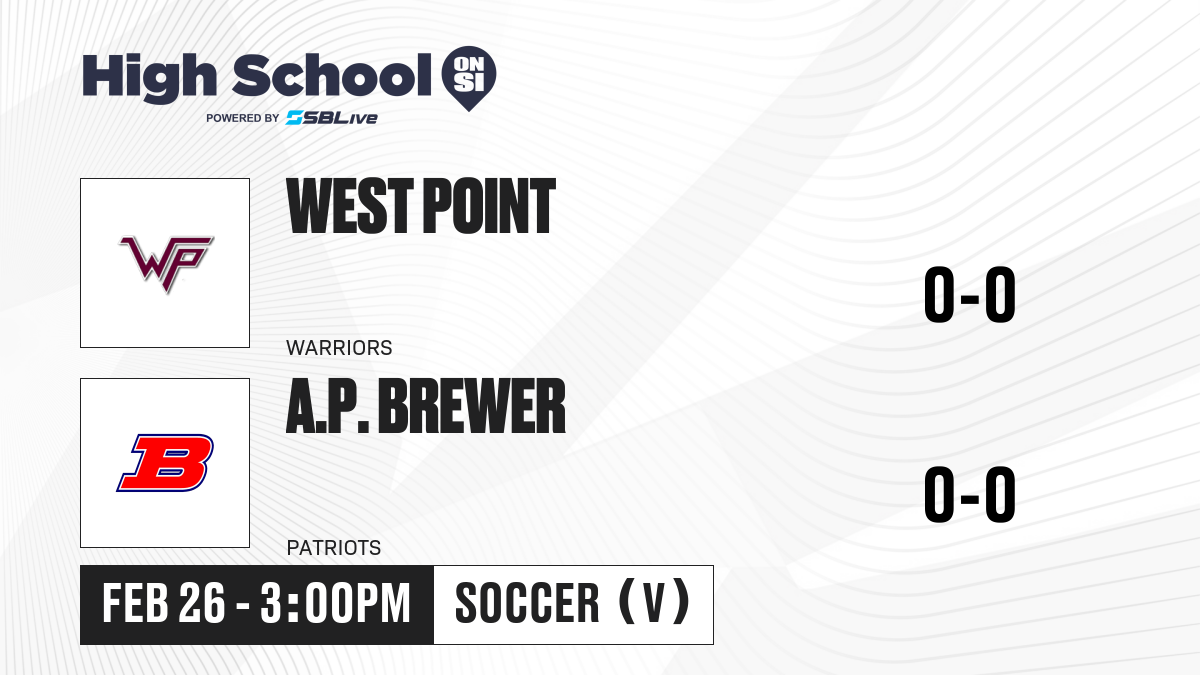 High School ON SI
POWERED BY SBLive

WP

WEST POINT

WARRIORS

0-0

B

A.P. BREWER

PATRIOTS

0-0

FEB 26 - 3:00PM

SOCCER (V)